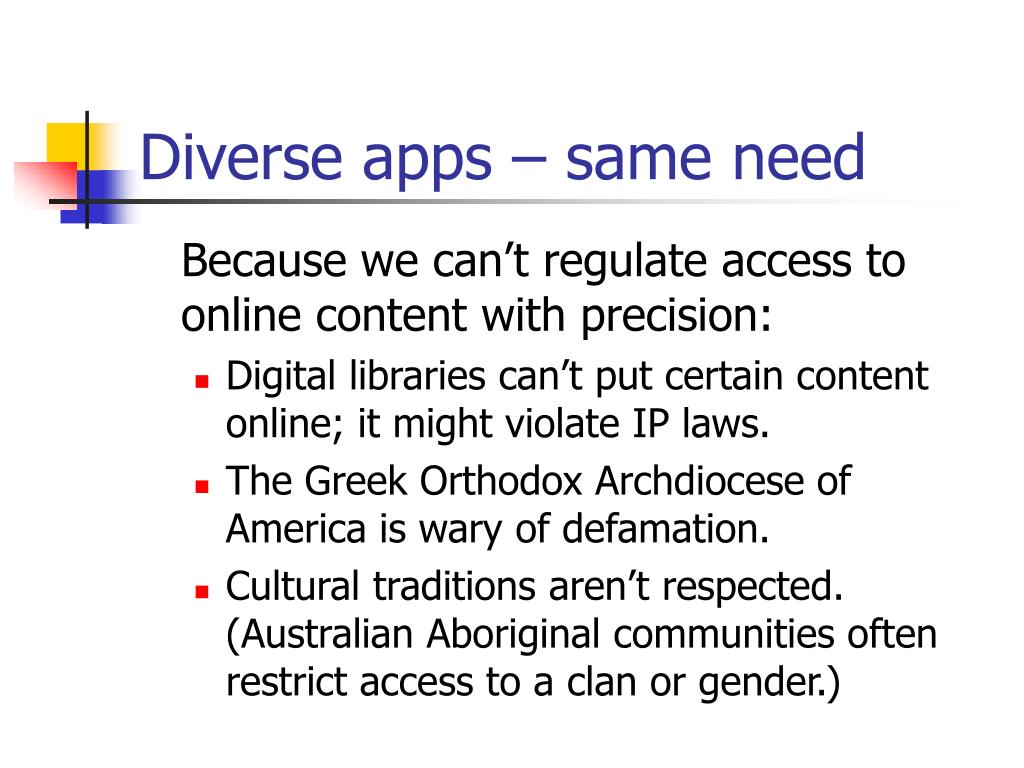 Diverse apps – same need

Because we can’t regulate access to online content with precision:

- Digital libraries can’t put certain content online; it might violate IP laws.
- The Greek Orthodox Archdiocese of America is wary of defamation.
- Cultural traditions aren’t respected. (Australian Aboriginal communities often restrict access to a clan or gender.)